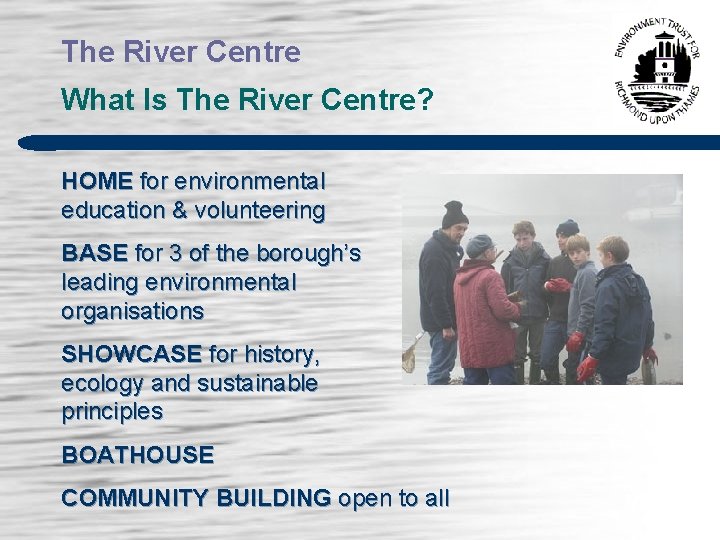 The River Centre

What Is The River Centre?

ENVIRONMENT TRUST FOR RICHMOND UPON THAMES

HOME for environmental education & volunteering

BASE for 3 of the borough's leading environmental organisations

SHOWCASE for history, ecology and sustainable principles

BOATHOUSE

COMMUNITY BUILDING open to all